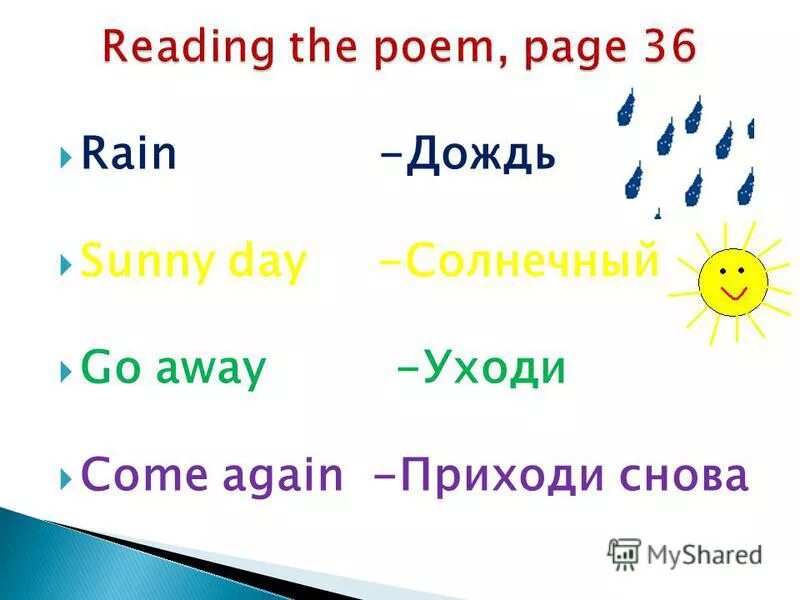 Reading the poem, page 36

Rain -Дождь

Sunny day -Солнечный

Go away -Уходи

Come again -Приходи снова

MyShared